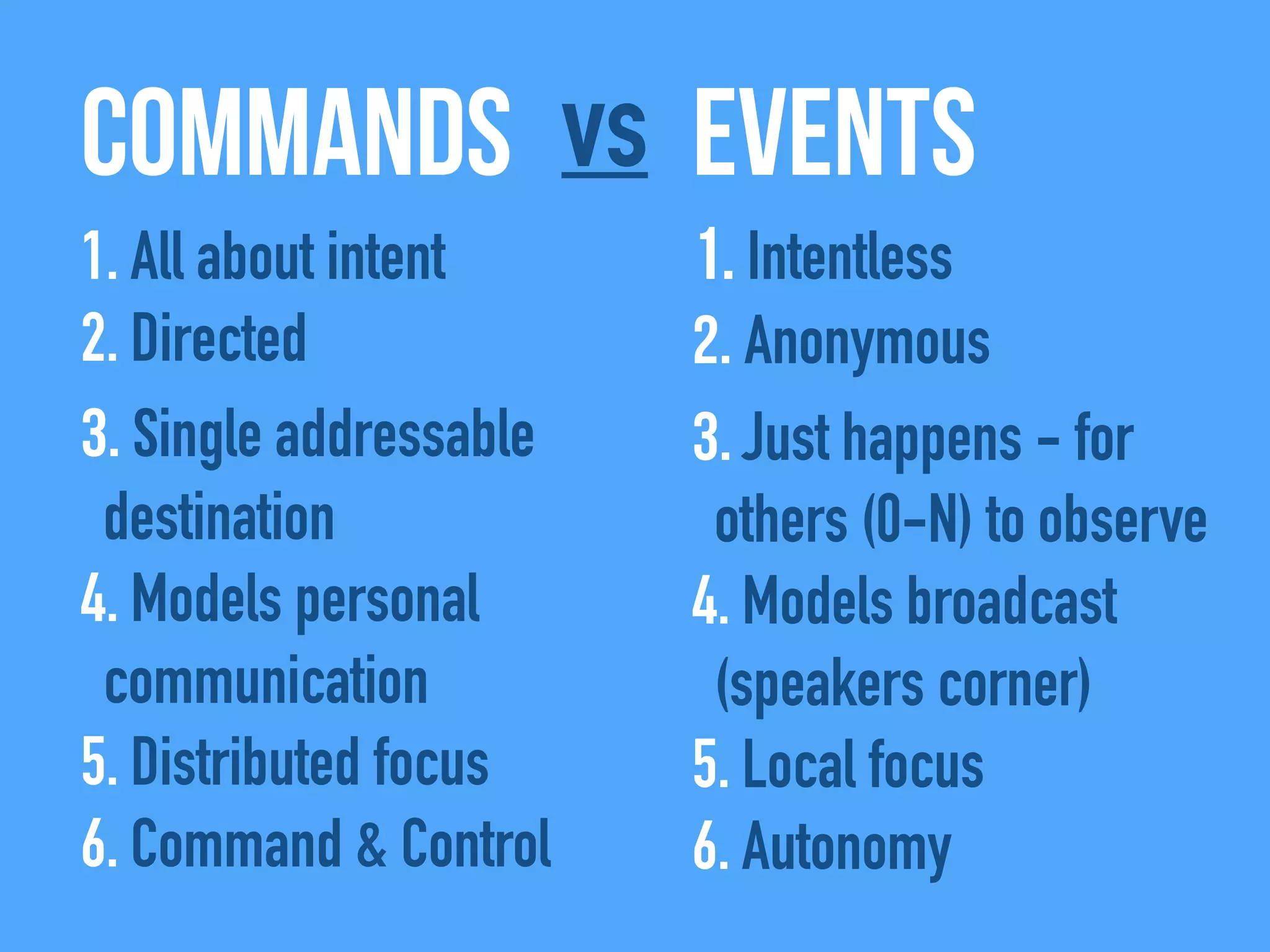 COMMANDS vs EVENTS

1. All about intent
2. Directed
3. Single addressable destination
4. Models personal communication
5. Distributed focus
6. Command & Control

1. Intentless
2. Anonymous
3. Just happens - for others (0-N) to observe
4. Models broadcast (speakers corner)
5. Local focus
6. Autonomy